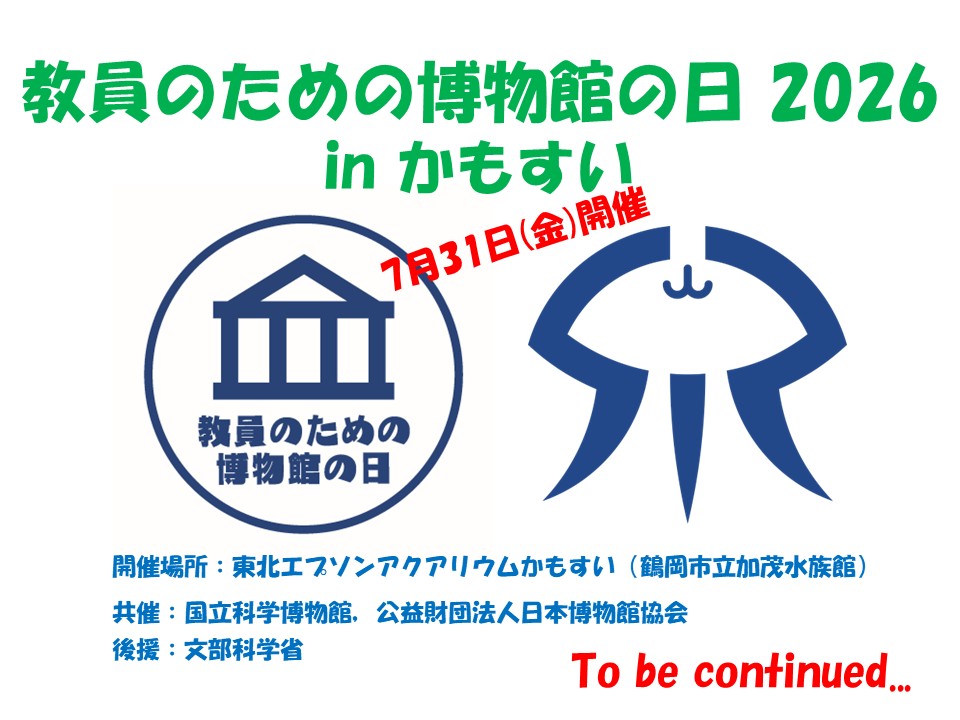 教員のための博物館の日 2026
in かもすい

7月31日(金)開催

教員のための
博物館の日

開催場所：東北エプソンアクアリウムかもすい（鶴岡市立加茂水族館）

共催：国立科学博物館，公益財団法人日本博物館協会

後援：文部科学省

To be continued…